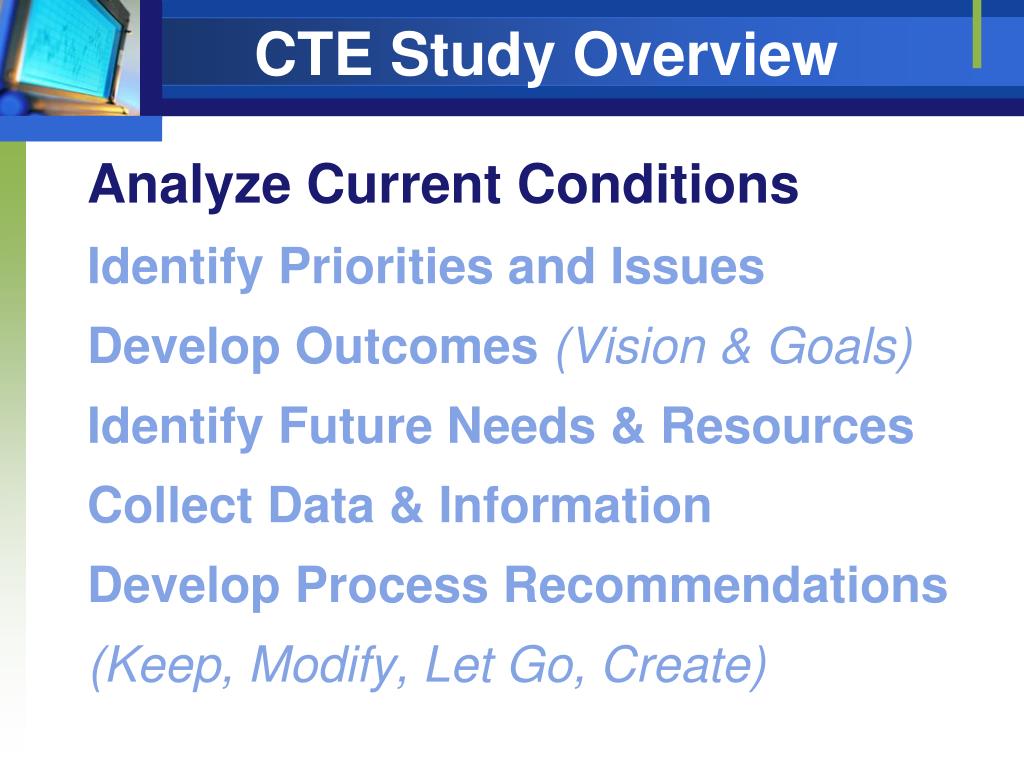 CTE Study Overview

Analyze Current Conditions

Identify Priorities and Issues

Develop Outcomes (Vision & Goals)

Identify Future Needs & Resources

Collect Data & Information

Develop Process Recommendations

(Keep, Modify, Let Go, Create)